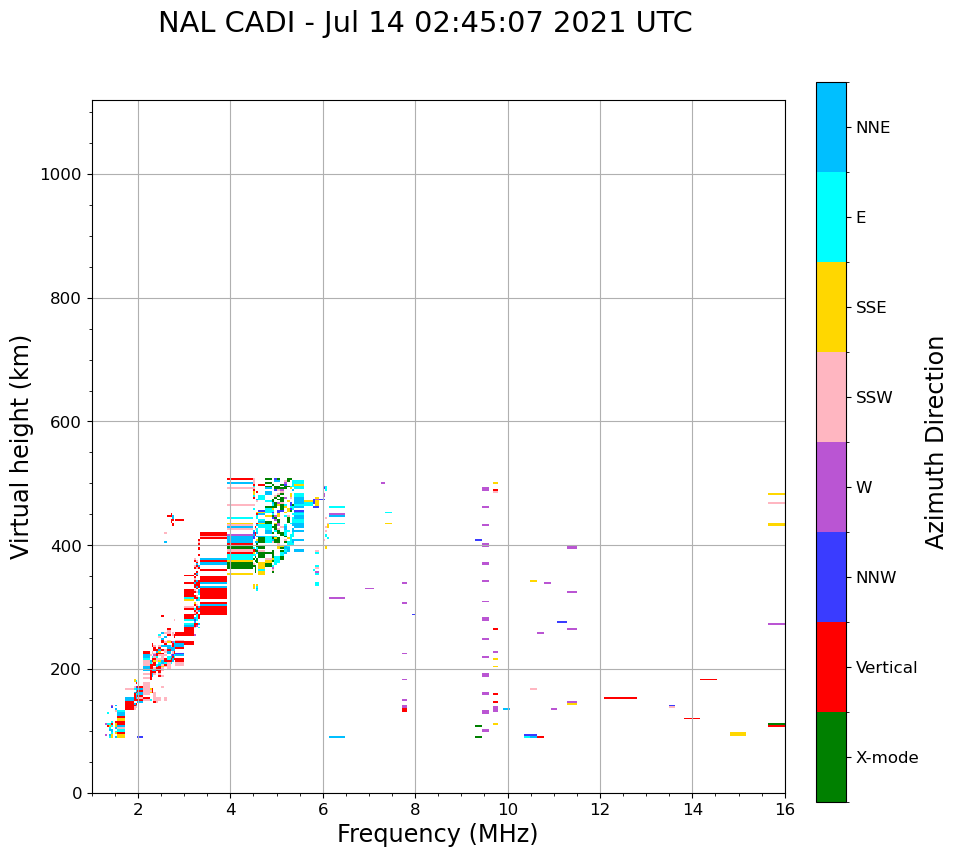 NAL CADI - Jul 14 02:45:07 2021 UTC

Virtual height (km)

1000
800
600
400
200
0

2
4
6
8
10
12
14
16

Frequency (MHz)

NNE
E
SSE
SSW
W
NNW
Vertical
X-mode

Azimuth Direction